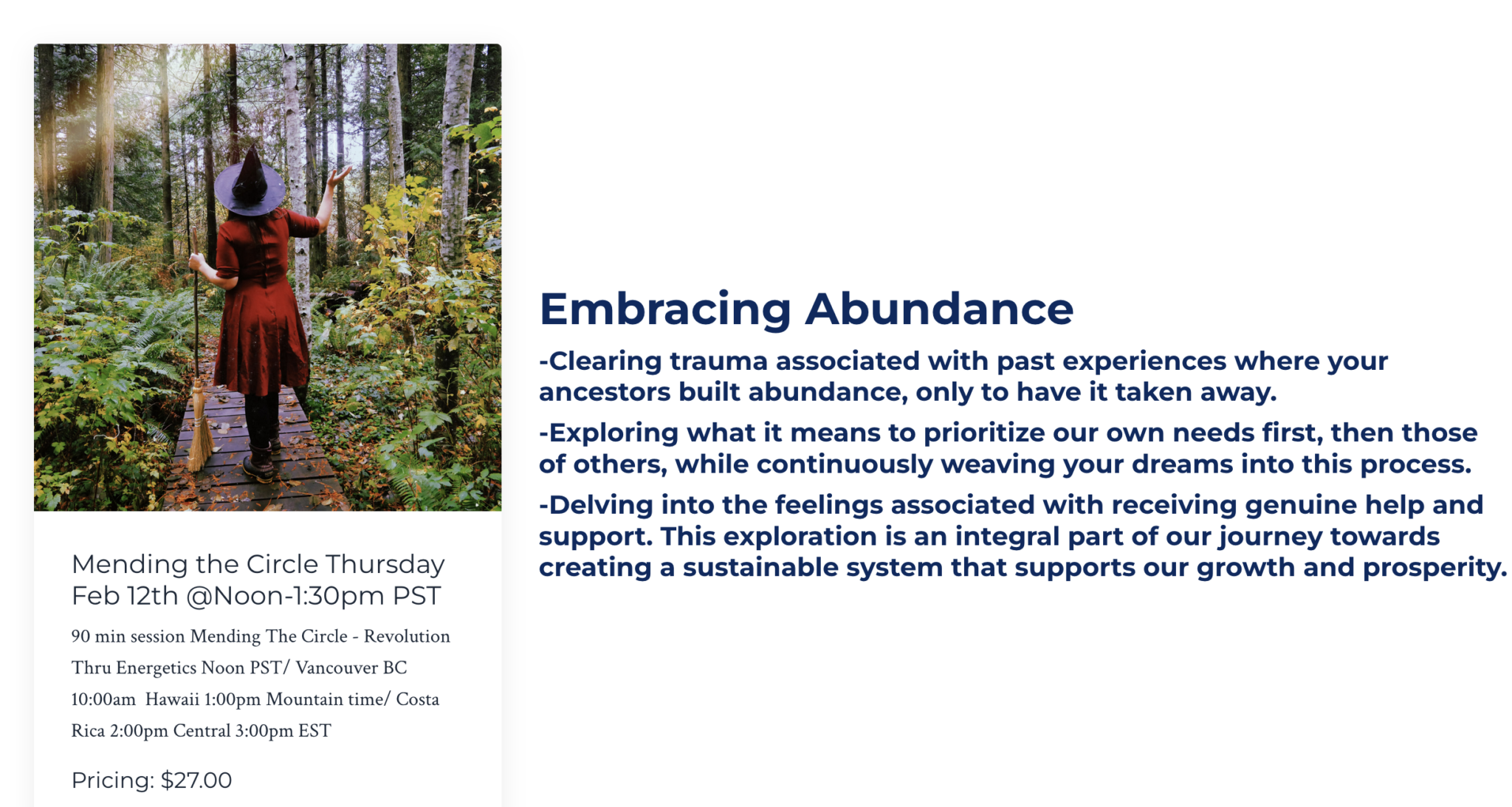 Mending the Circle Thursday Feb 12th @Noon-1:30pm PST

90 min session Mending The Circle - Revolution Thru Energetics Noon PST/ Vancouver BC 10:00am Hawaii 1:00pm Mountain time/ Costa Rica 2:00pm Central 3:00pm EST

Pricing: $27.00

Embracing Abundance

-Clearing trauma associated with past experiences where your ancestors built abundance, only to have it taken away.

-Exploring what it means to prioritize our own needs first, then those of others, while continuously weaving your dreams into this process.

-Delving into the feelings associated with receiving genuine help and support. This exploration is an integral part of our journey towards creating a sustainable system that supports our growth and prosperity.